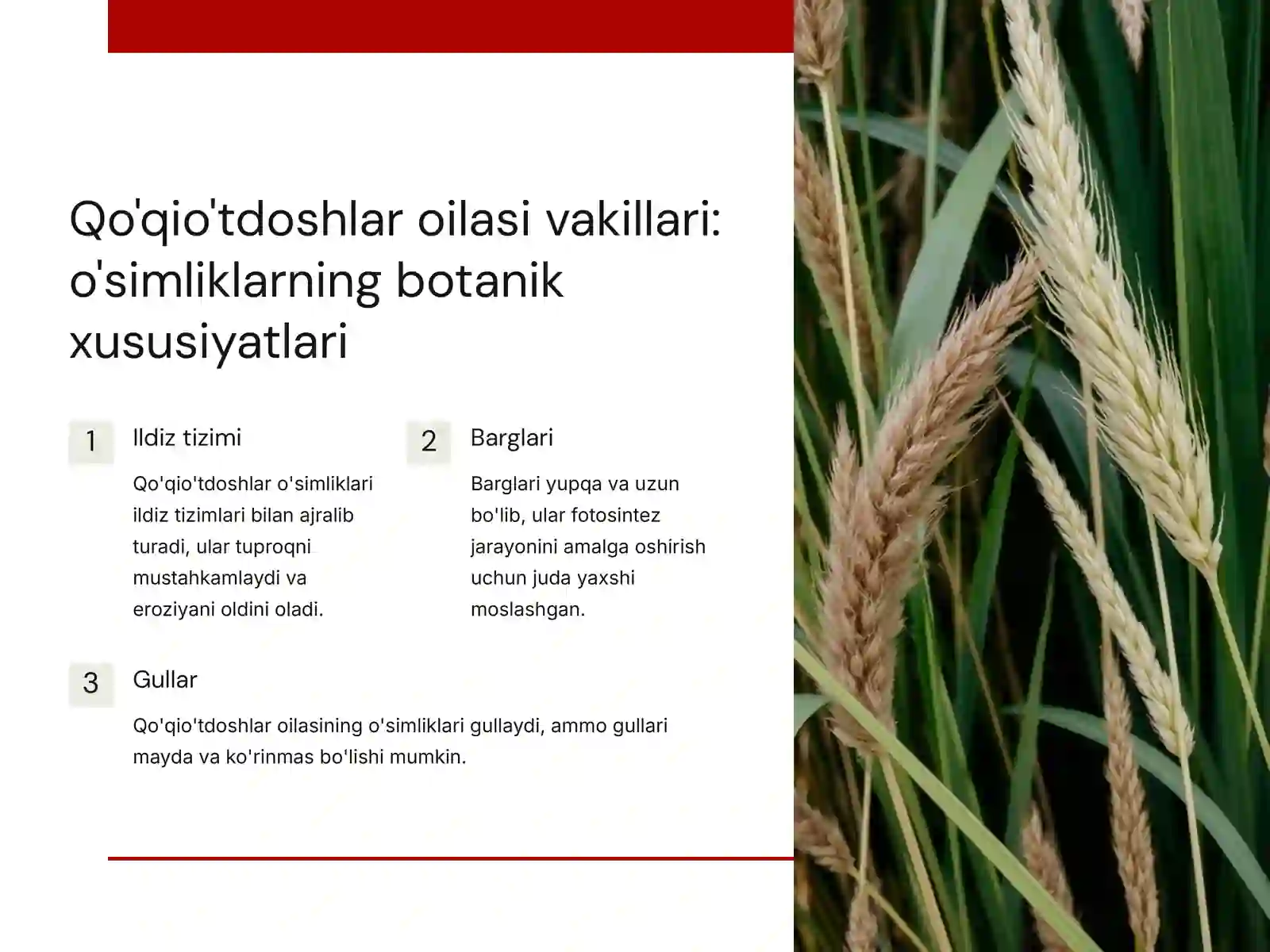 Qo'qio'tdoshlar oilasi vakillari: o'simliklarning botanik xususiyatlari

1

Ildiz tizimi

Qo'qio'tdoshlar o'simliklari ildiz tizimlari bilan ajralib turadi, ular tuproqni mustahkamlaydi va eroziyani oldini oladi.

2

Barglari

Barglari yupqa va uzun bo'lib, ular fotosintez jarayonini amalga oshirish uchun juda yaxshi moslashgan.

3

Gullar

Qo'qio'tdoshlar oilasining o'simliklari gullaydi, ammo gullari mayda va ko'rinmas bo'lishi mumkin.